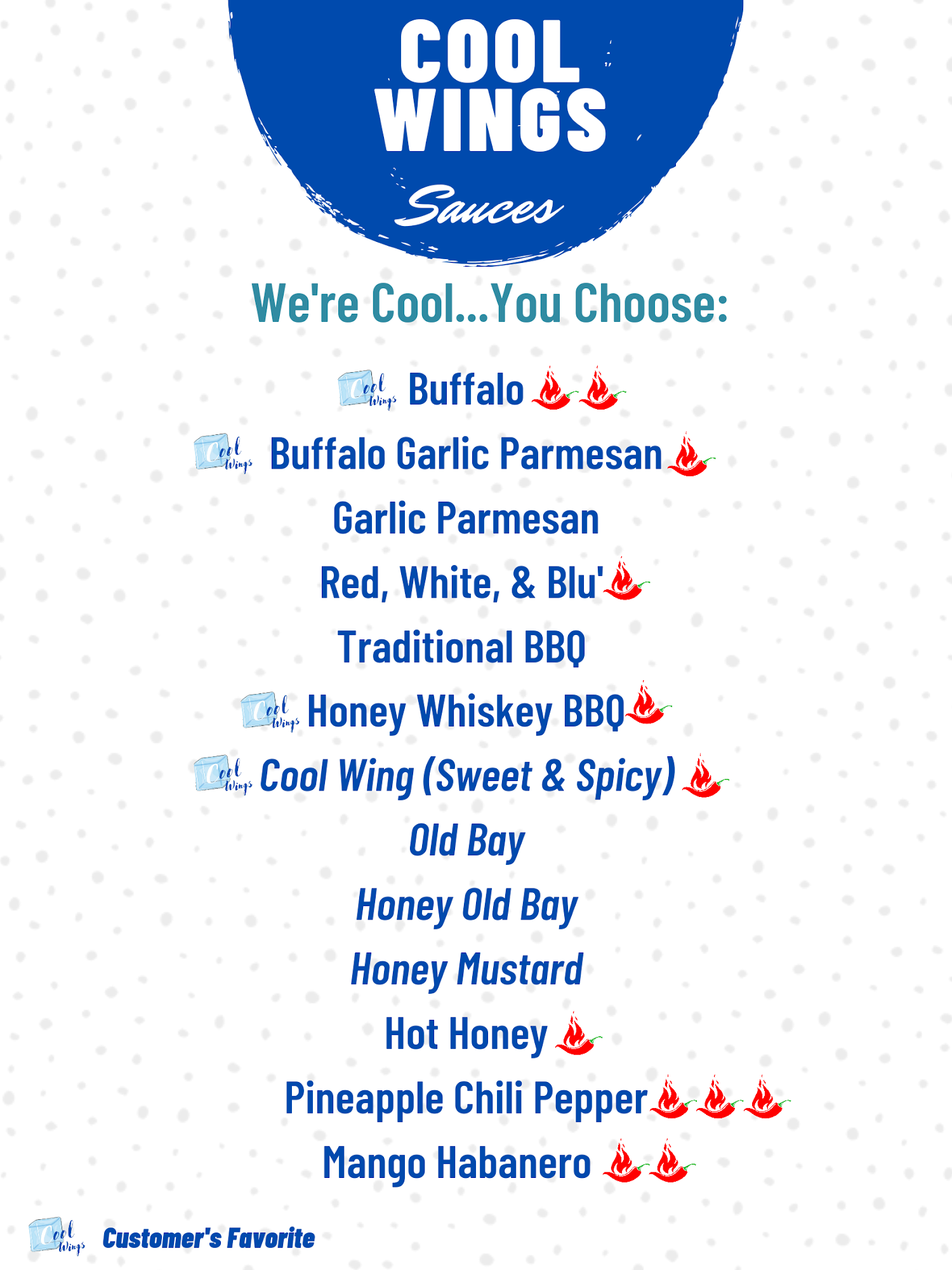 COOL WINGS

Sauces

We're Cool...You Choose:

Cool Wings Buffalo

Cool Wings Buffalo Garlic Parmesan

Garlic Parmesan

Red, White, & Blu'

Traditional BBQ

Cool Wings Honey Whiskey BBQ

Cool Wings Cool Wing (Sweet & Spicy)

Old Bay

Honey Old Bay

Honey Mustard

Hot Honey

Pineapple Chili Pepper

Mango Habanero

Cool Wings Customer's Favorite